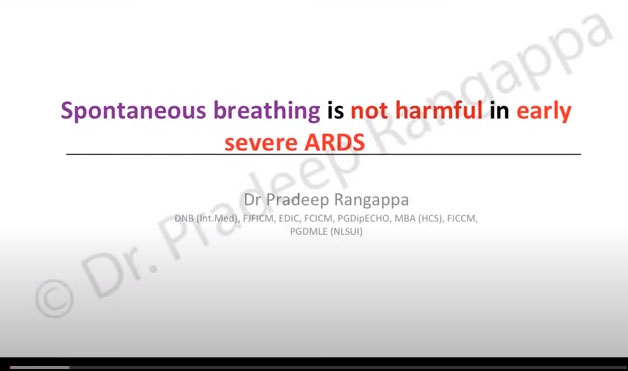 Spontaneous breathing is not harmful in early severe ARDS

Dr Pradeep Rangappa

DNB (Int.Med), FJFICM, EDIC, FCICM, PGDipECHO, MBA (HCS), FICCM, PGDMLE (NLSUI)

© Dr. Pradeep Rangappa